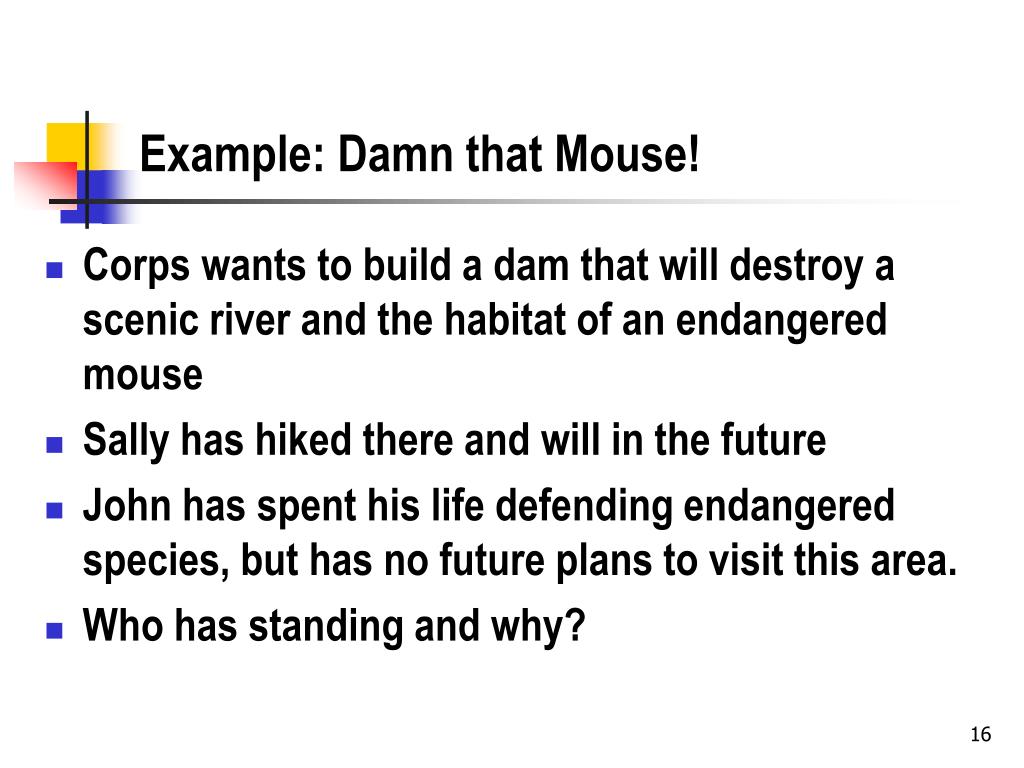 Example: Damn that Mouse!

- Corps wants to build a dam that will destroy a scenic river and the habitat of an endangered mouse
- Sally has hiked there and will in the future
- John has spent his life defending endangered species, but has no future plans to visit this area.
- Who has standing and why?

16